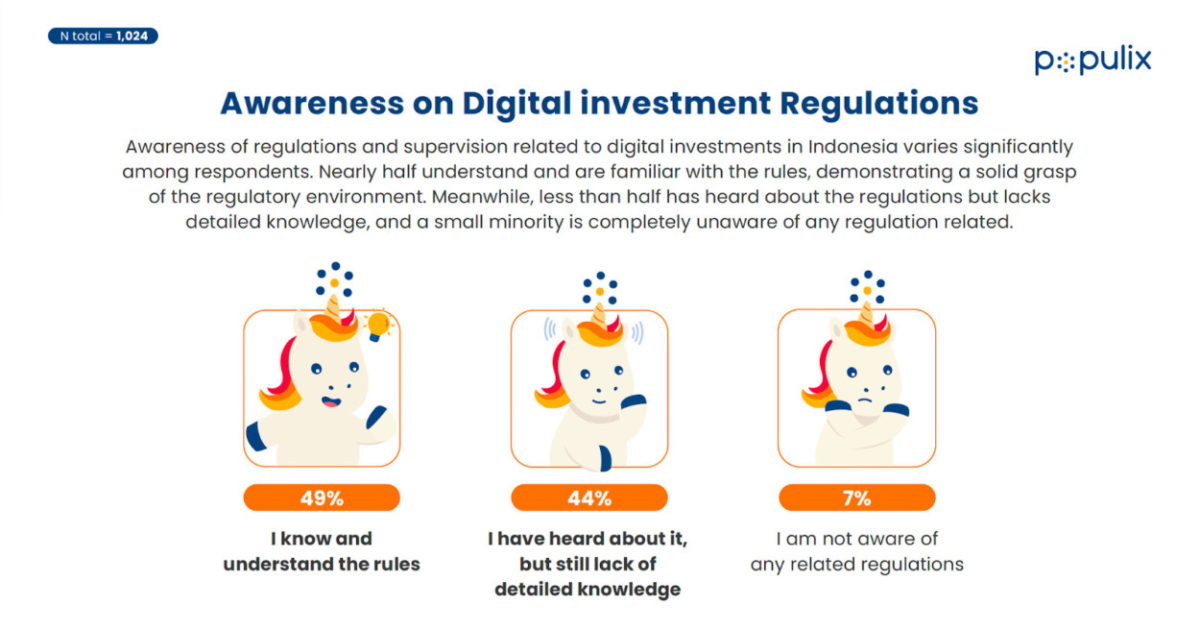 N total = 1,024

populix

Awareness on Digital investment Regulations

Awareness of regulations and supervision related to digital investments in Indonesia varies significantly among respondents. Nearly half understand and are familiar with the rules, demonstrating a solid grasp of the regulatory environment. Meanwhile, less than half has heard about the regulations but lacks detailed knowledge, and a small minority is completely unaware of any regulation related.

49%

I know and understand the rules

44%

I have heard about it, but still lack of detailed knowledge

7%

I am not aware of any related regulations